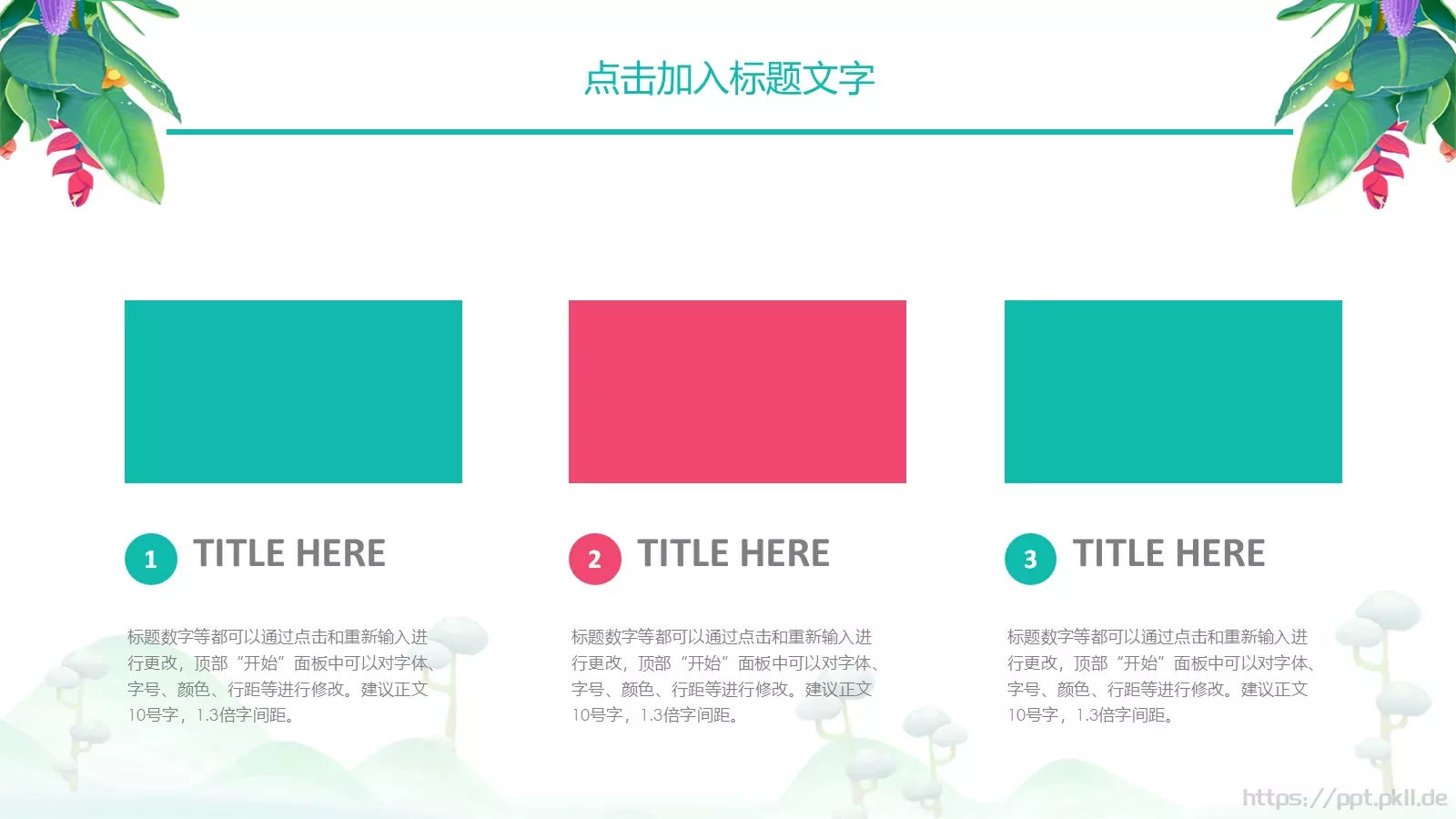 点击加入标题文字

1 TITLE HERE

标题数字等都可以通过点击和重新输入进行更改，顶部“开始”面板中可以对字体、字号、颜色、行距等进行修改。建议正文10号字，1.3倍字间距。

2 TITLE HERE

标题数字等都可以通过点击和重新输入进行更改，顶部“开始”面板中可以对字体、字号、颜色、行距等进行修改。建议正文10号字，1.3倍字间距。

3 TITLE HERE

标题数字等都可以通过点击和重新输入进行更改，顶部“开始”面板中可以对字体、字号、颜色、行距等进行修改。建议正文10号字，1.3倍字间距。

https://ppt.pkll.de